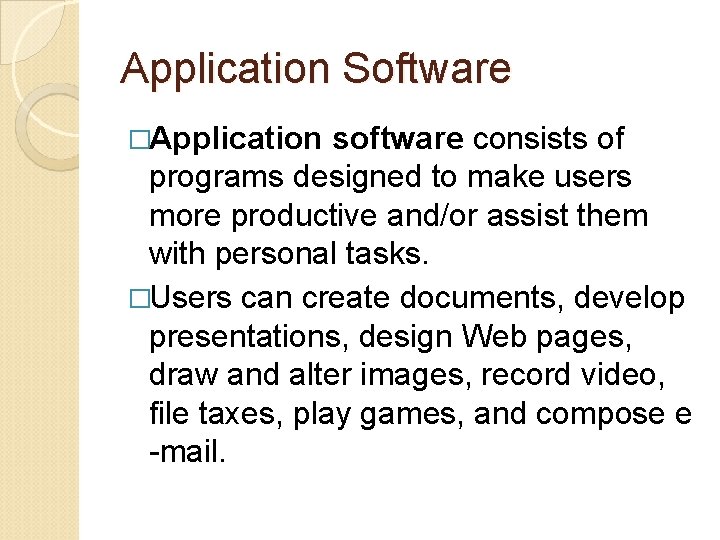 Application Software

□Application software consists of programs designed to make users more productive and/or assist them with personal tasks.

□Users can create documents, develop presentations, design Web pages, draw and alter images, record video, file taxes, play games, and compose e -mail.